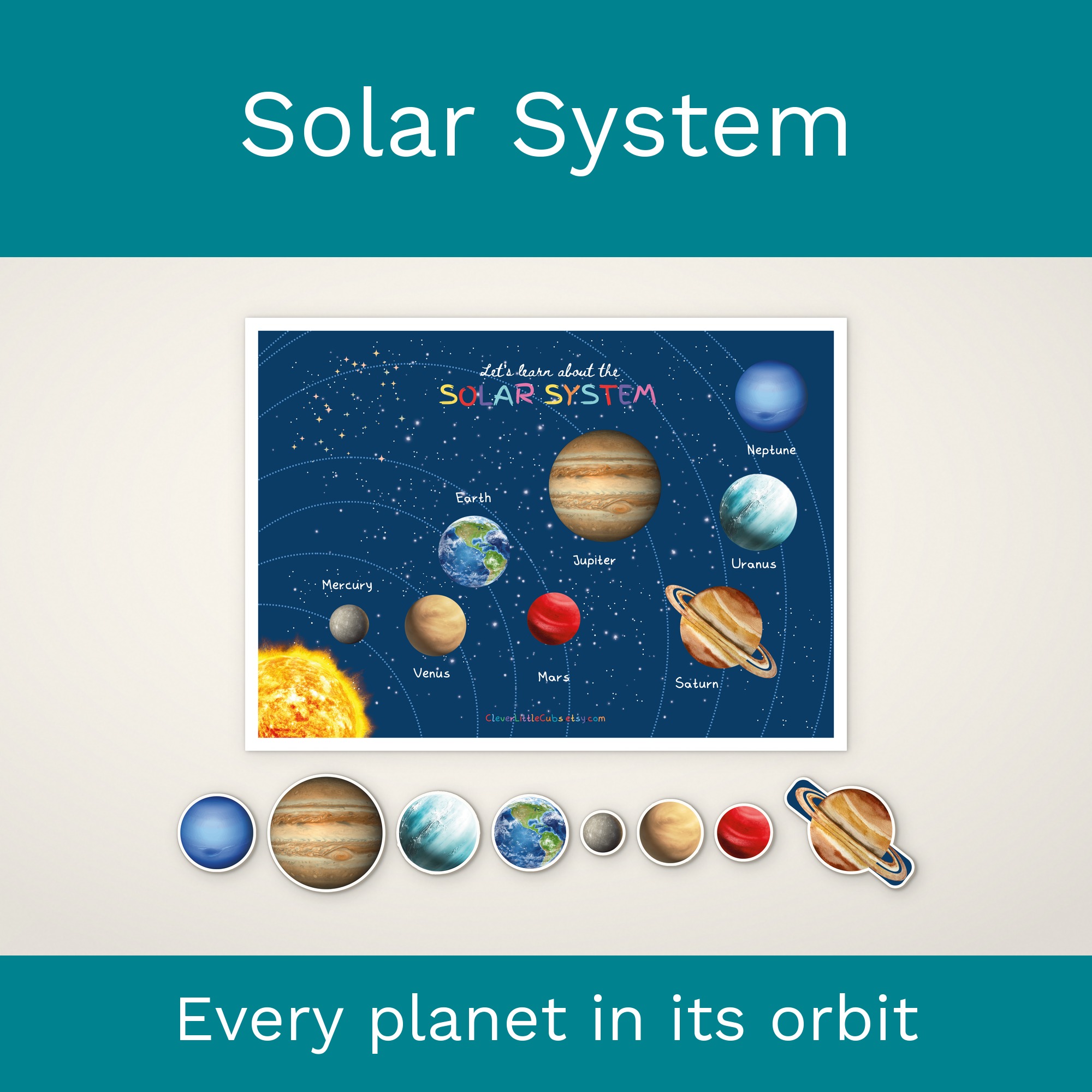 Solar System

Let's learn about the
SOLAR SYSTEM

Neptune

Earth

Jupiter

Uranus

Mercury

Venus

Mars

Saturn

CleverLittleCubs.etsy.com

Every planet in its orbit